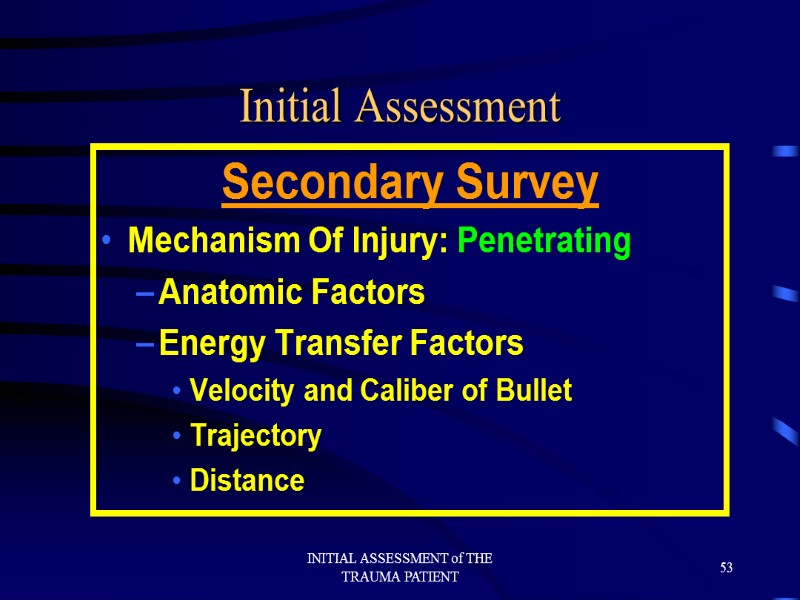 Initial Assessment

Secondary Survey

• Mechanism Of Injury: Penetrating
– Anatomic Factors
– Energy Transfer Factors
• Velocity and Caliber of Bullet
• Trajectory
• Distance

INITIAL ASSESSMENT of THE TRAUMA PATIENT

53